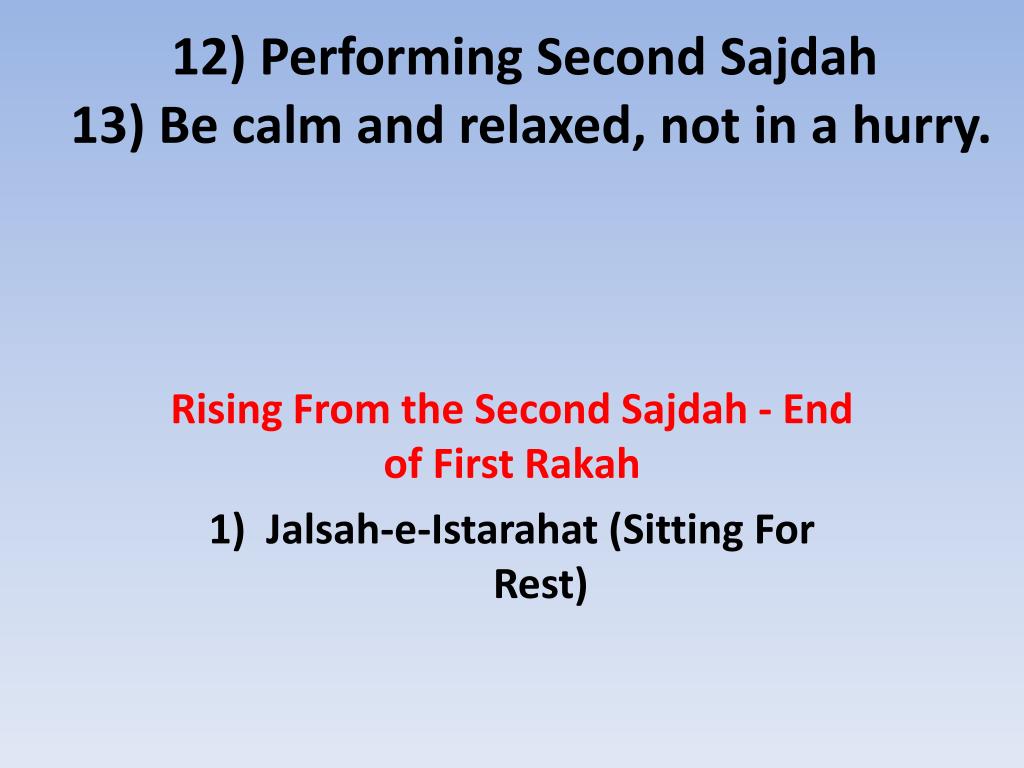 12) Performing Second Sajdah
13) Be calm and relaxed, not in a hurry.

Rising From the Second Sajdah - End of First Rakah

1) Jalsah-e-Istarahat (Sitting For Rest)